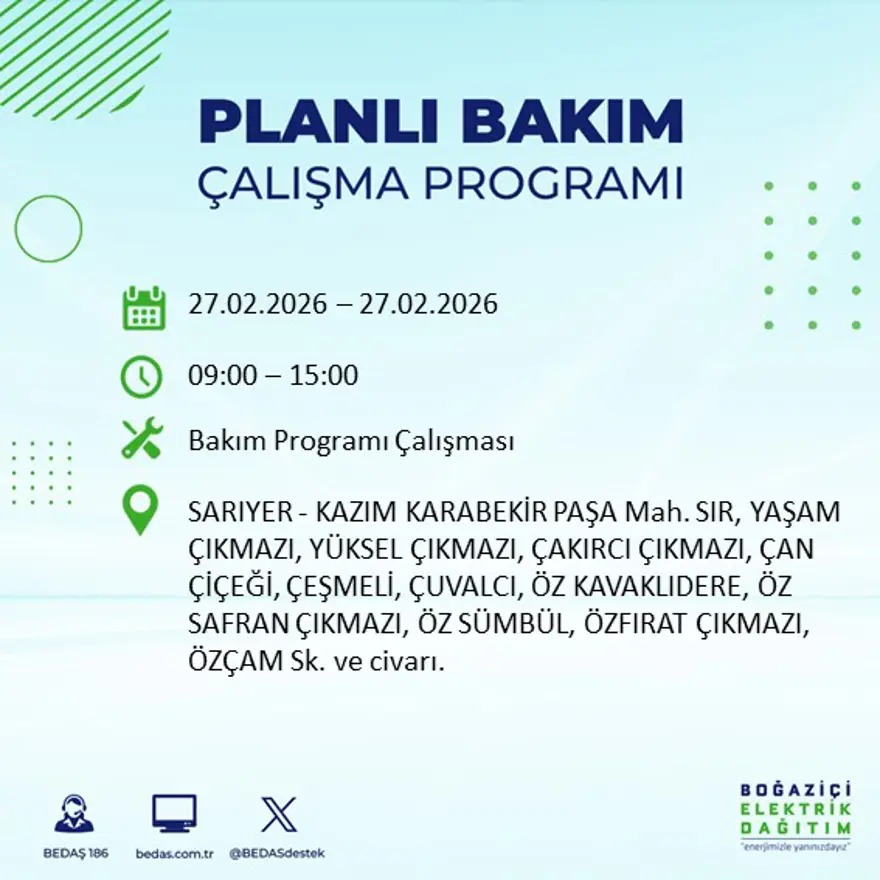 PLANLI BAKIM
ÇALIŞMA PROGRAMI

27.02.2026 – 27.02.2026

09:00 – 15:00

Bakım Programı Çalışması

SARIYER - KAZIM KARABEKİR PAŞA Mah. SIR, YAŞAM ÇIKMAZI, YÜKSEL ÇIKMAZI, ÇAKIRCI ÇIKMAZI, ÇAN ÇİÇEĞİ, ÇEŞMELİ, ÇUVALCI, ÖZ KAVAKLIDERE, ÖZ SAFRAN ÇIKMAZI, ÖZ SÜMBÜL, ÖZFIRAT ÇIKMAZI, ÖZÇAM Sk. ve civarı.

BEDAŞ 186
bedas.com.tr
@BEDASdestek

BOĞAZİÇİ
ELEKTRİK
DAĞITIM
"enerjimizle yanınızdayız"